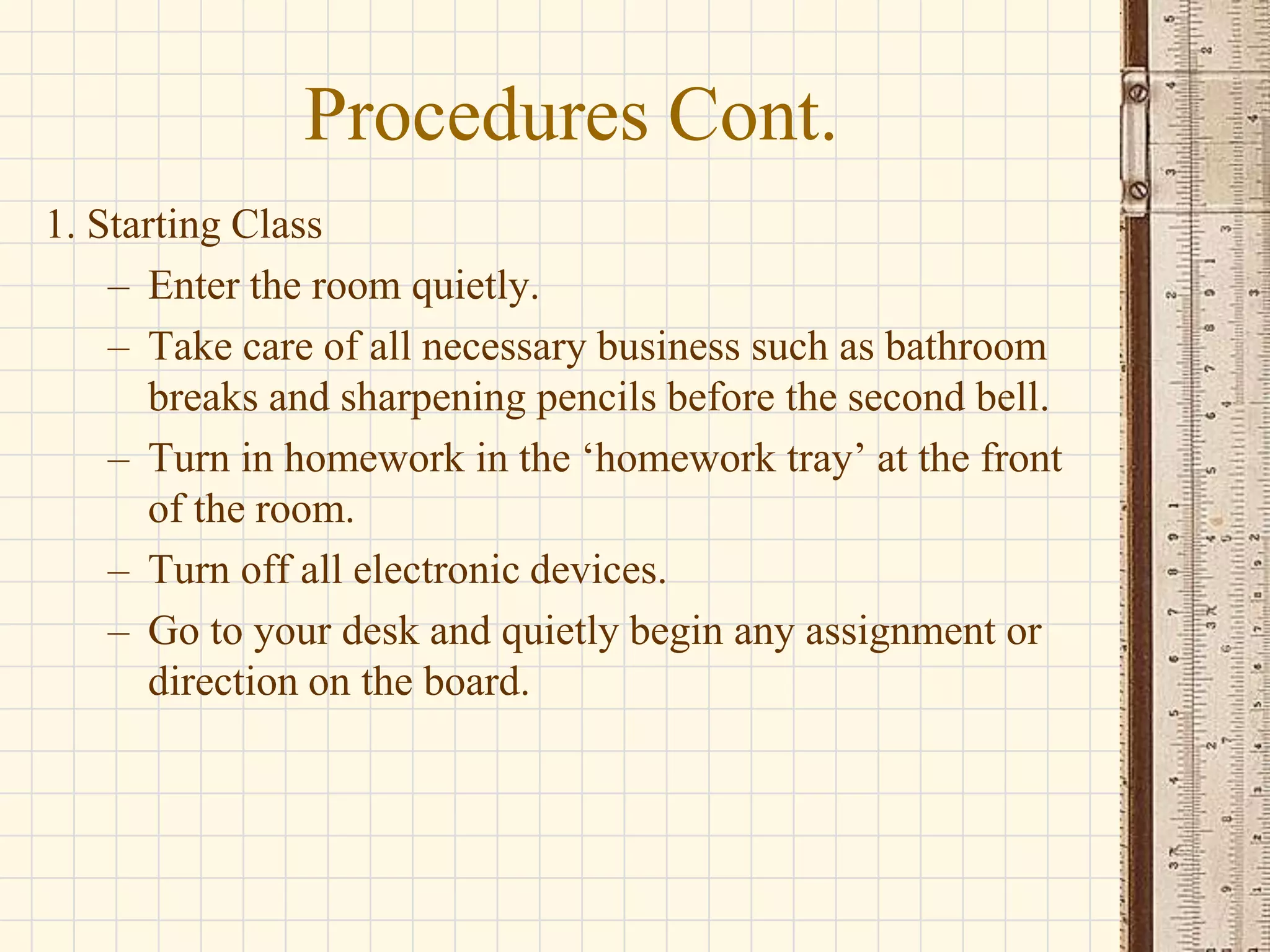 Procedures Cont.

1. Starting Class

– Enter the room quietly.

– Take care of all necessary business such as bathroom breaks and sharpening pencils before the second bell.

– Turn in homework in the ‘homework tray’ at the front of the room.

– Turn off all electronic devices.

– Go to your desk and quietly begin any assignment or direction on the board.